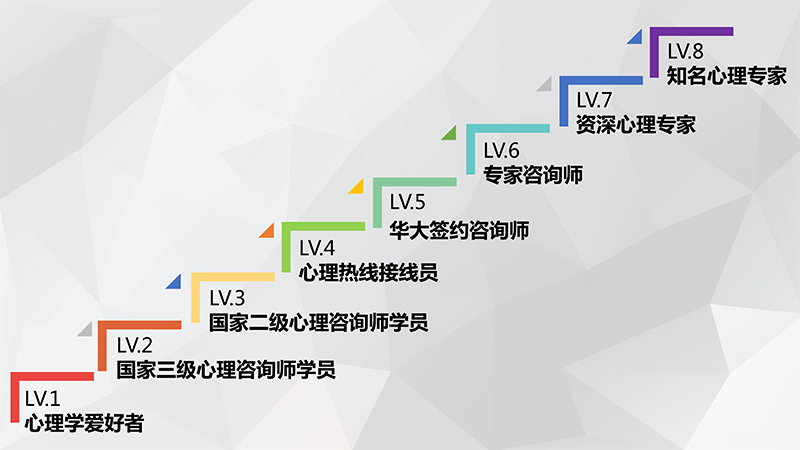 LV.8
知名心理专家

LV.7
资深心理专家

LV.6
专家咨询师

LV.5
华大签约咨询师

LV.4
心理热线接线员

LV.3
国家二级心理咨询师学员

LV.2
国家三级心理咨询师学员

LV.1
心理学爱好者